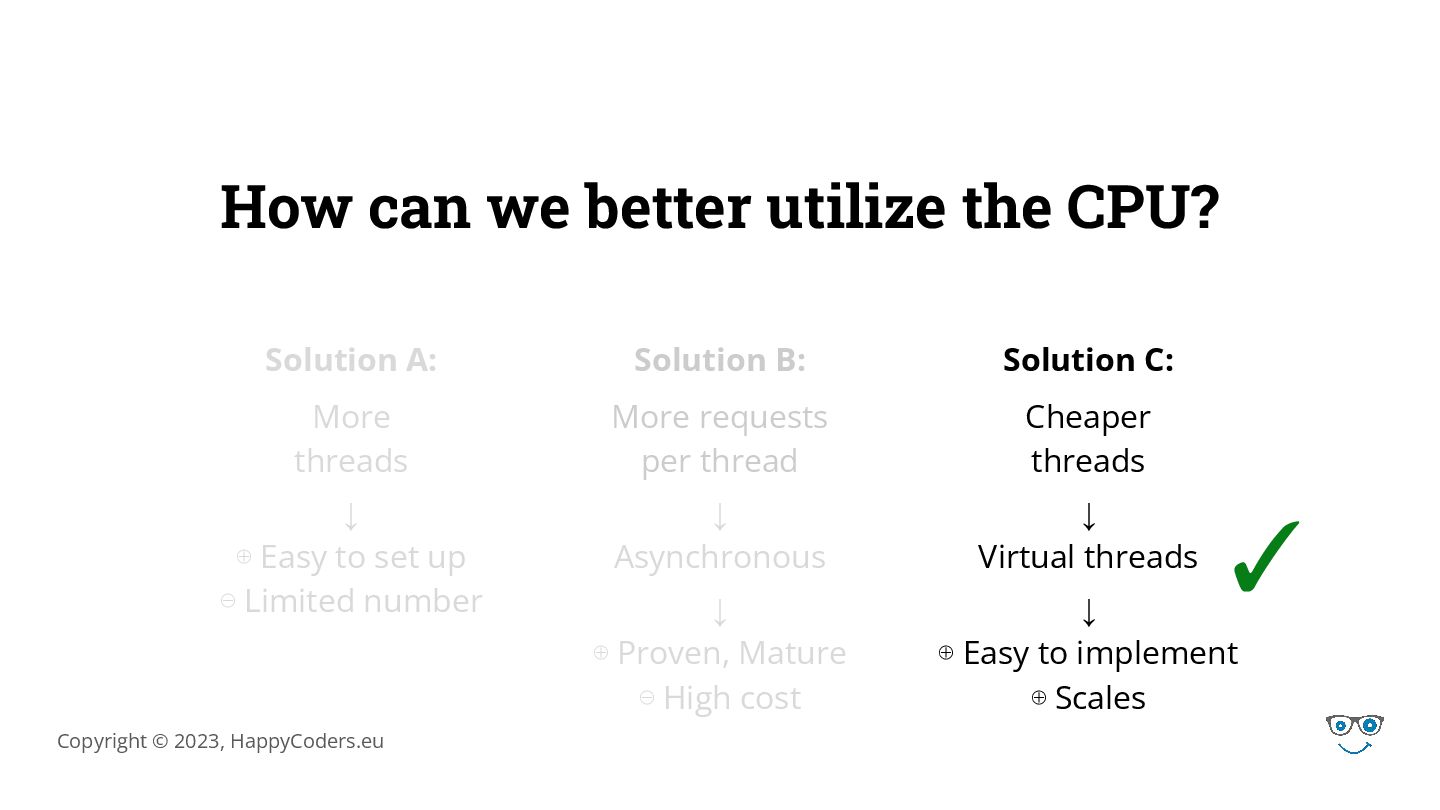 How can we better utilize the CPU?

Solution A:

More threads

↓

⊕ Easy to set up
⊖ Limited number

Solution B:

More requests per thread

↓

Asynchronous

↓

⊕ Proven, Mature
⊖ High cost

Solution C:

Cheaper threads

↓

Virtual threads ✓

↓

⊕ Easy to implement
⊕ Scales

Copyright © 2023, HappyCoders.eu